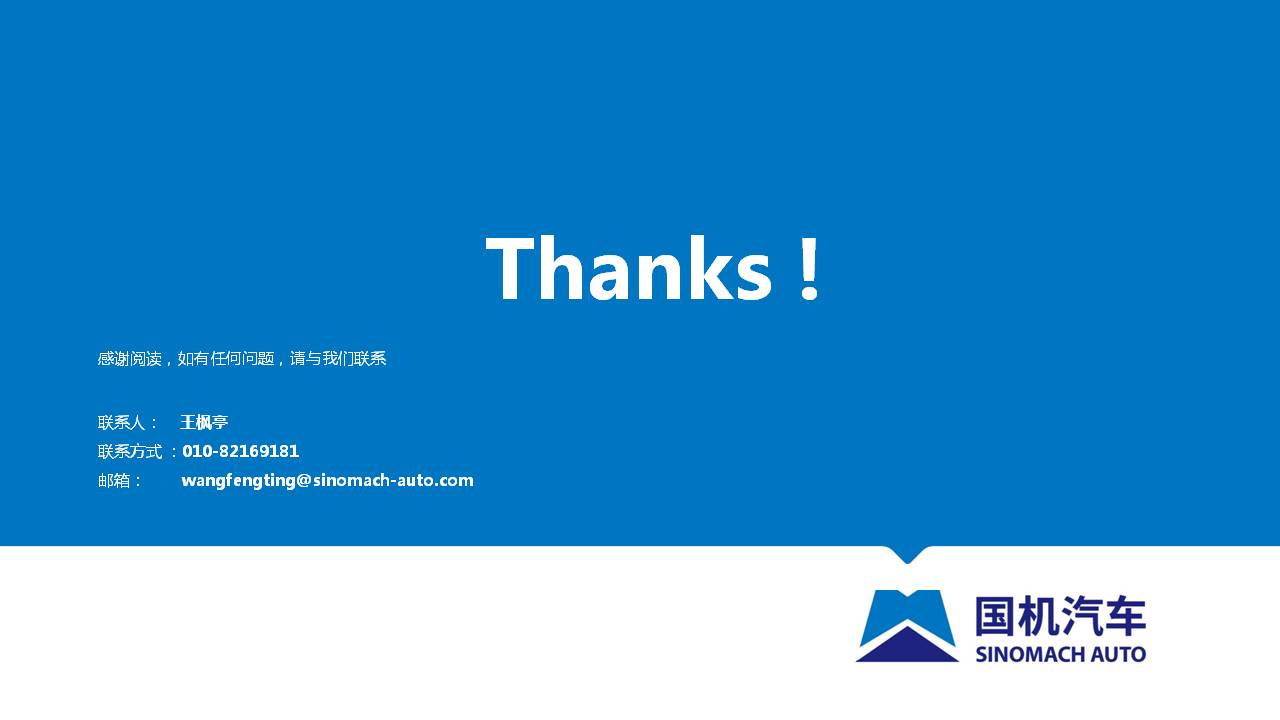 Thanks !

感谢阅读，如有任何问题，请与我们联系

联系人： 王枫亭
联系方式：010-82169181
邮箱： wangfengting@sinomach-auto.com

国机汽车
SINOMACH AUTO